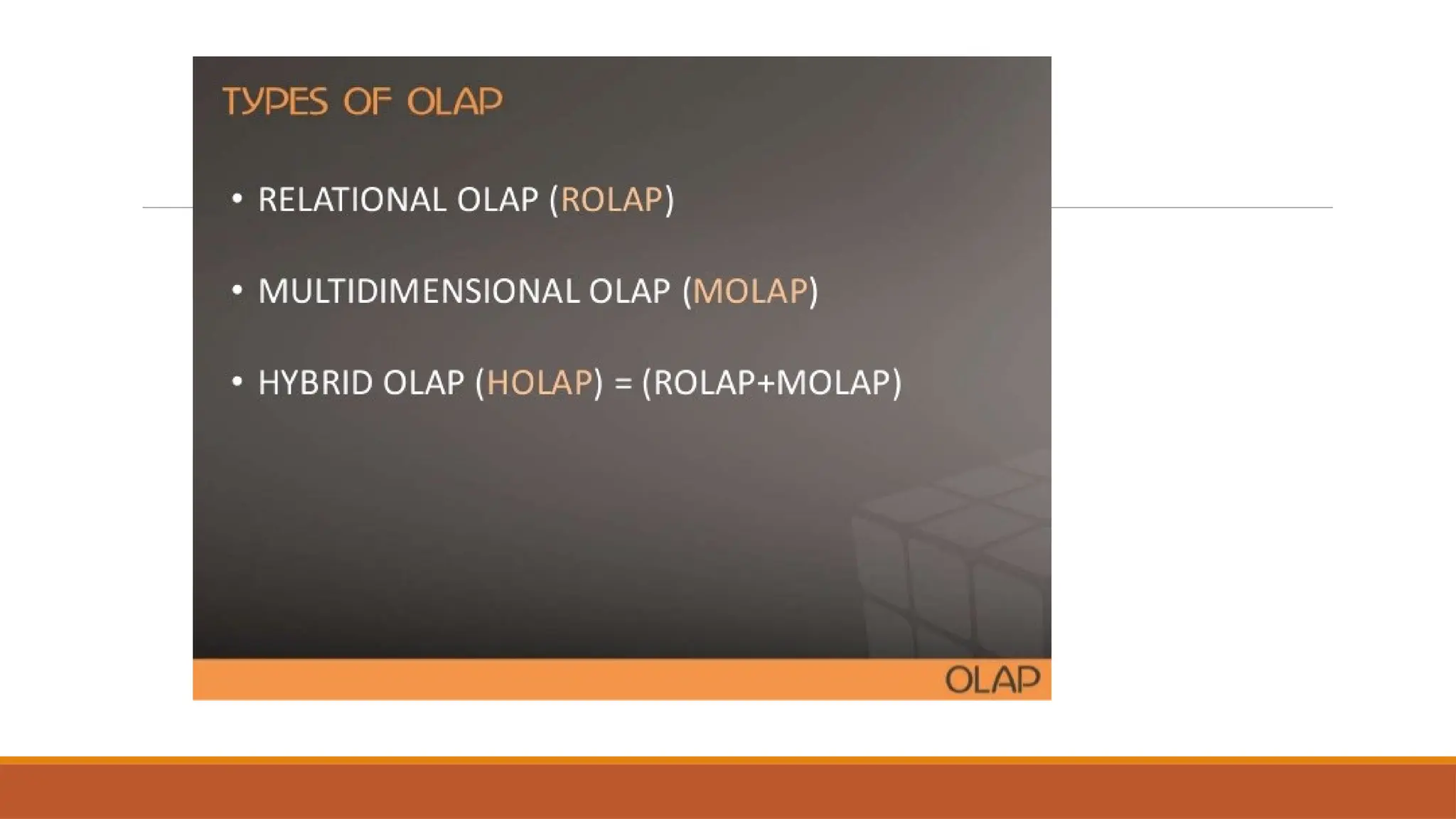 TYPES OF OLAP

• RELATIONAL OLAP (ROLAP)

• MULTIDIMENSIONAL OLAP (MOLAP)

• HYBRID OLAP (HOLAP) = (ROLAP+MOLAP)

OLAP